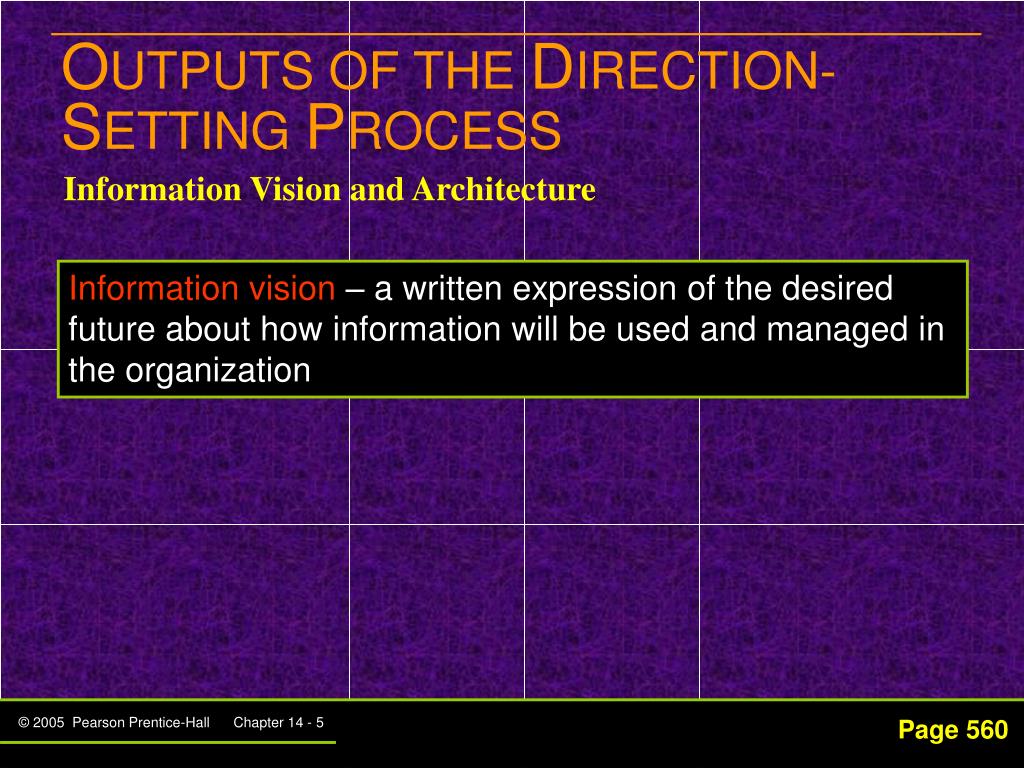 OUTPUTS OF THE DIRECTION-SETTING PROCESS

Information Vision and Architecture

Information vision – a written expression of the desired future about how information will be used and managed in the organization

© 2005 Pearson Prentice-Hall Chapter 14 - 5

Page 560